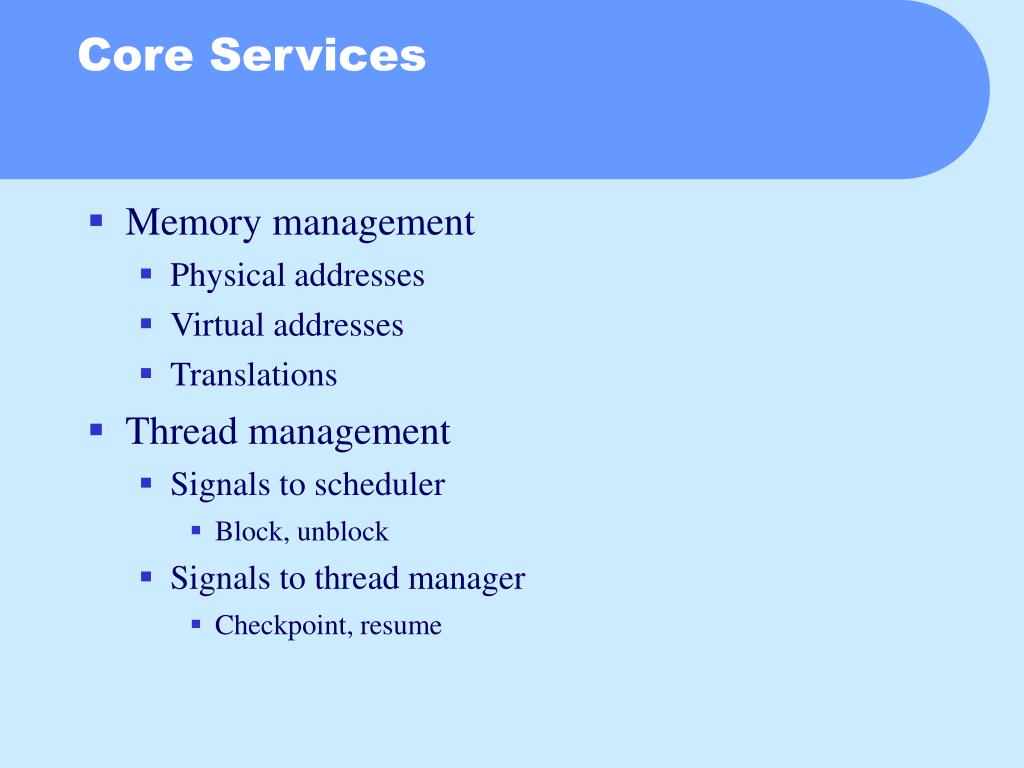 Core Services

- Memory management
  - Physical addresses
  - Virtual addresses
  - Translations
- Thread management
  - Signals to scheduler
    - Block, unblock
  - Signals to thread manager
    - Checkpoint, resume